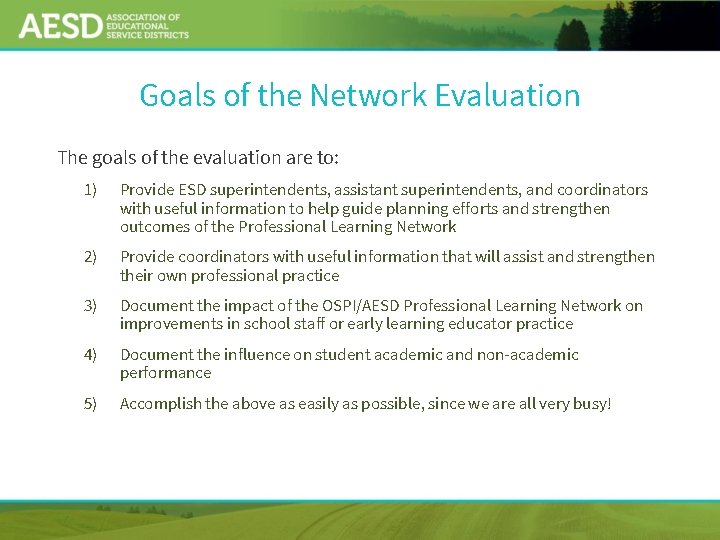 AESD ASSOCIATION OF EDUCATIONAL SERVICE DISTRICTS

Goals of the Network Evaluation

The goals of the evaluation are to:

1) Provide ESD superintendents, assistant superintendents, and coordinators with useful information to help guide planning efforts and strengthen outcomes of the Professional Learning Network

2) Provide coordinators with useful information that will assist and strengthen their own professional practice

3) Document the impact of the OSPI/AESD Professional Learning Network on improvements in school staff or early learning educator practice

4) Document the influence on student academic and non-academic performance

5) Accomplish the above as easily as possible, since we are all very busy!